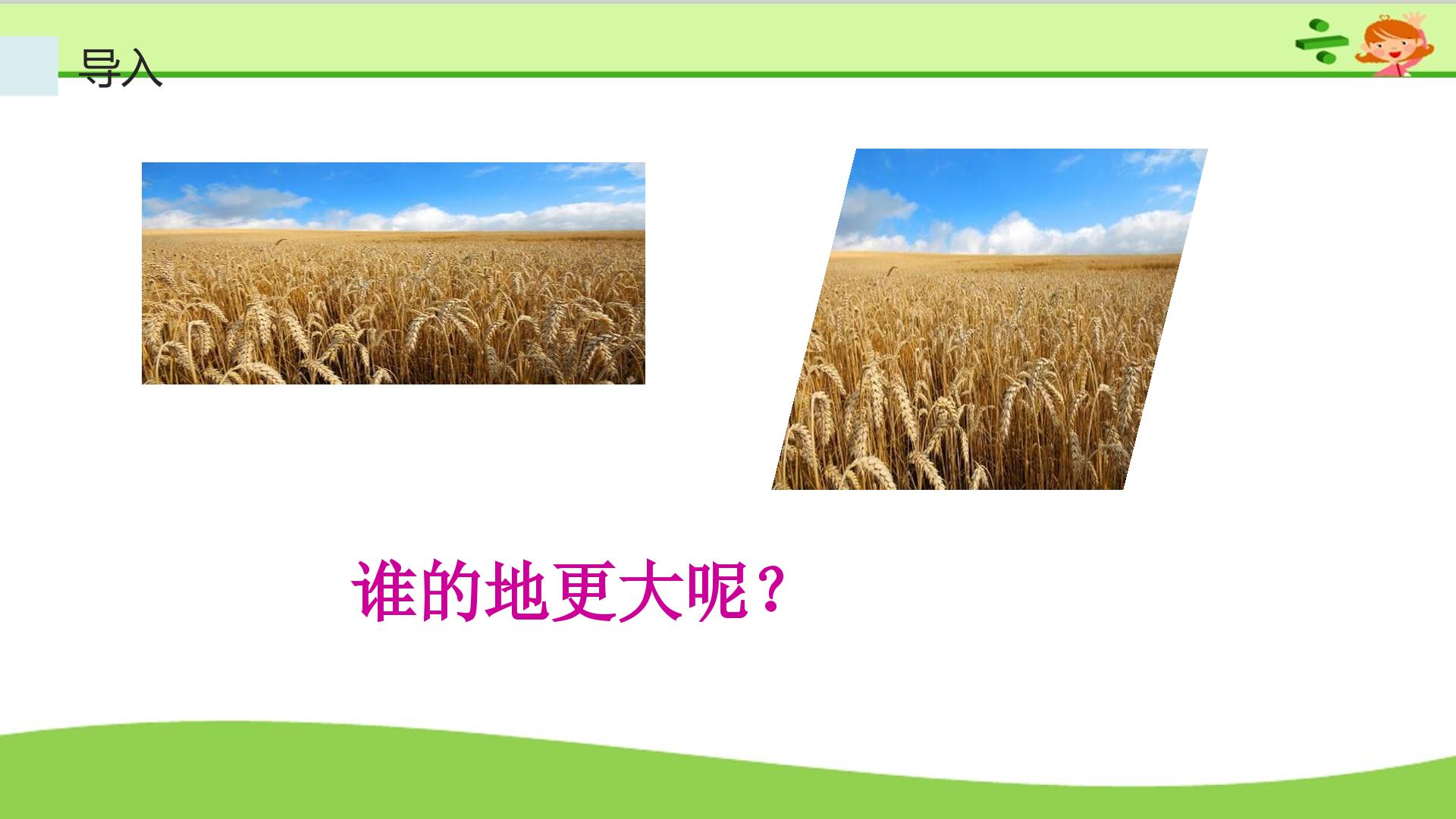 导入

谁的地更大呢？